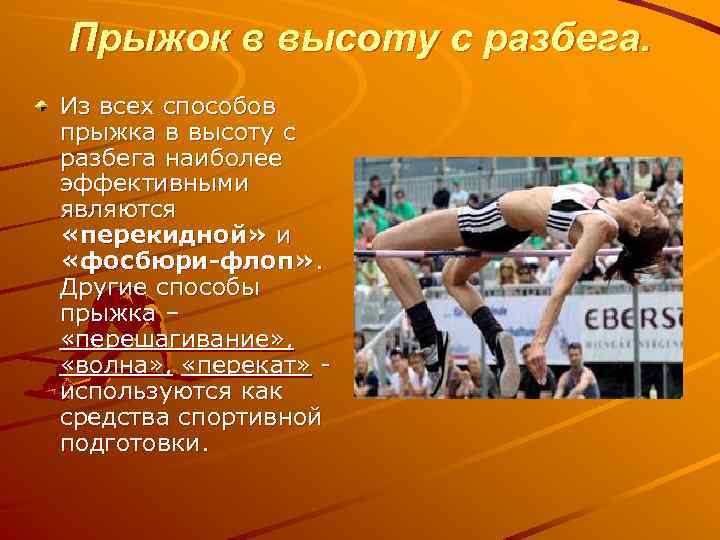 Прыжок в высоту с разбега.

Из всех способов прыжка в высоту с разбега наиболее эффективными являются «перекидной» и «фосбюри-флоп». Другие способы прыжка – «перешагивание», «волна», «перекат» - используются как средства спортивной подготовки.

EBERS